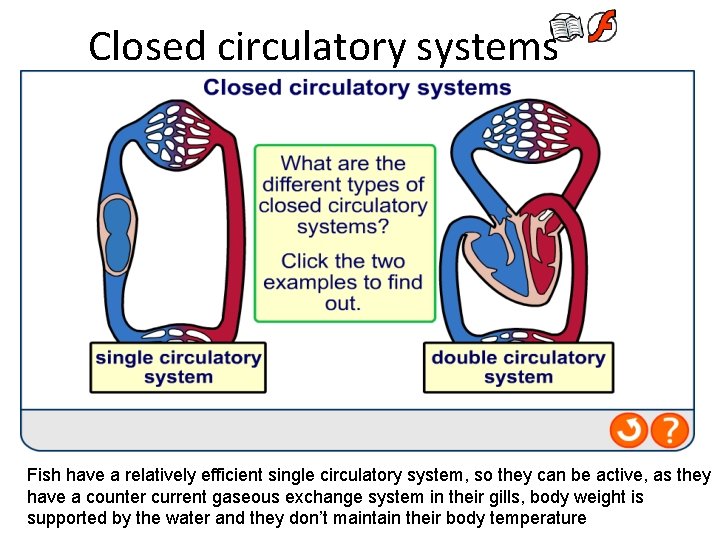 Closed circulatory systems

Closed circulatory systems

What are the different types of closed circulatory systems?

Click the two examples to find out.

single circulatory system

double circulatory system

?

Fish have a relatively efficient single circulatory system, so they can be active, as they have a counter current gaseous exchange system in their gills, body weight is supported by the water and they don't maintain their body temperature